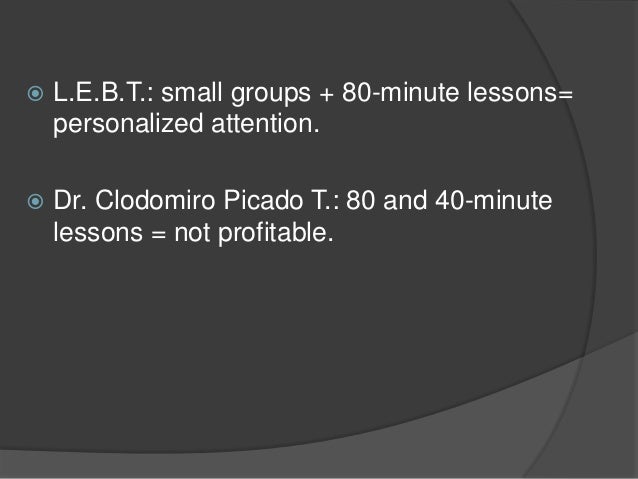 L.E.B.T.: small groups + 80-minute lessons= personalized attention.

Dr. Clodomiro Picado T.: 80 and 40-minute lessons = not profitable.